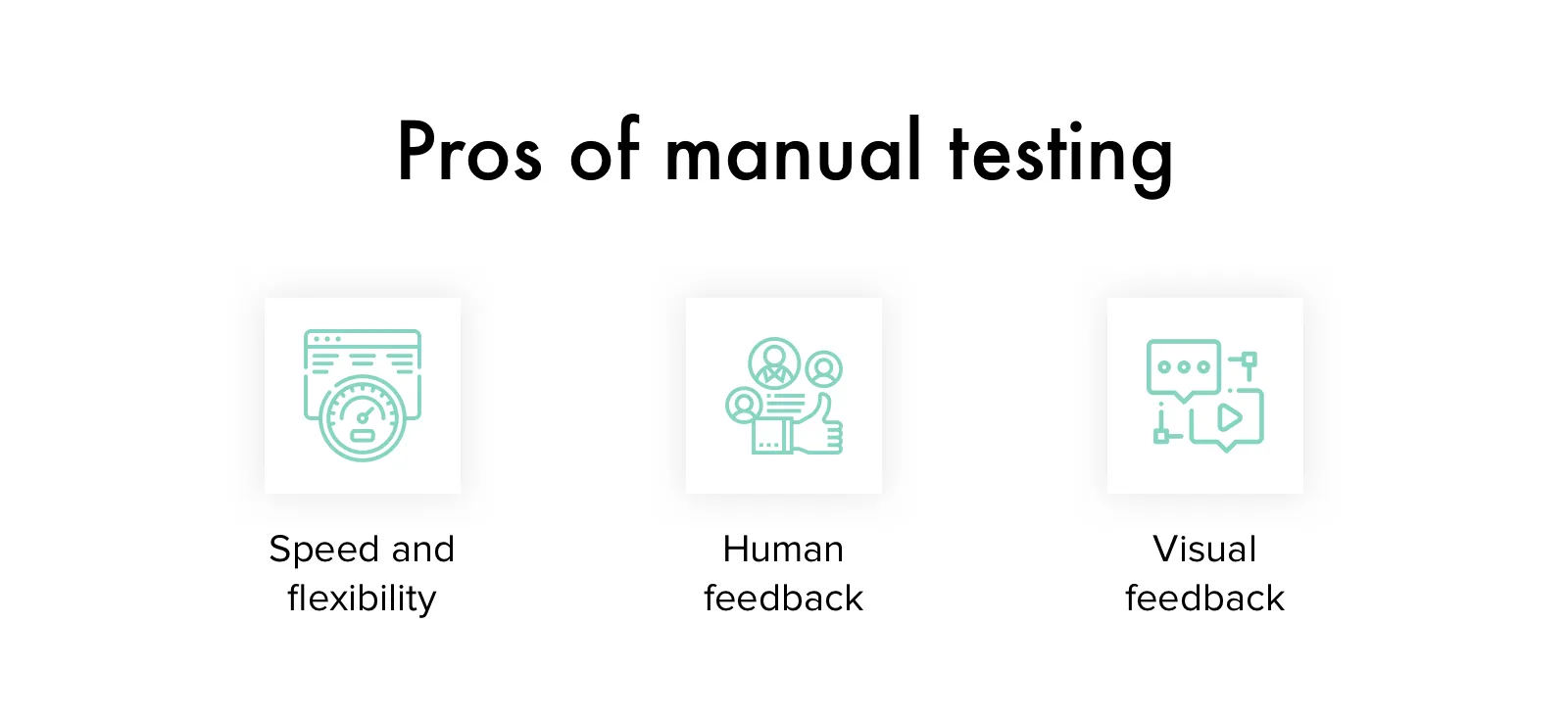 Pros of manual testing

Speed and flexibility

Human feedback

Visual feedback